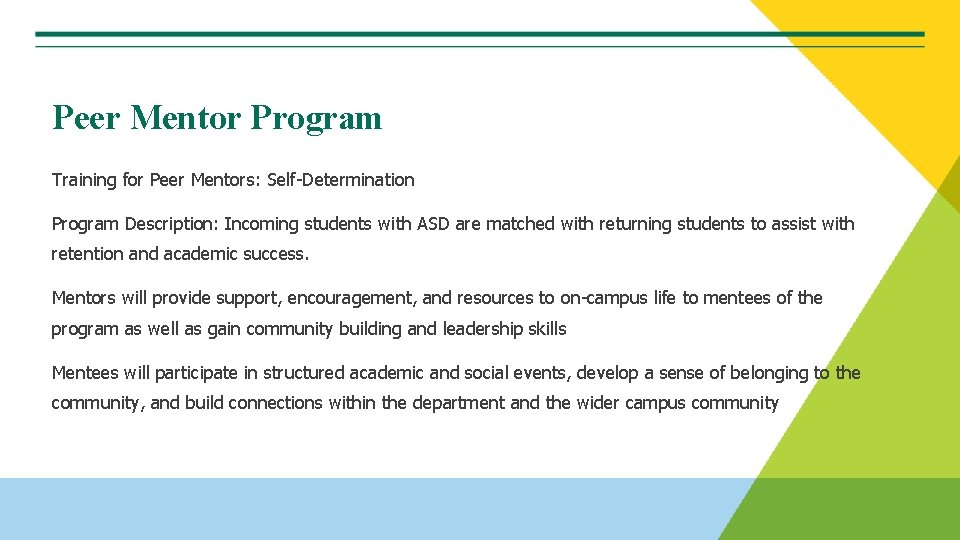 Peer Mentor Program

Training for Peer Mentors: Self-Determination

Program Description: Incoming students with ASD are matched with returning students to assist with retention and academic success.

Mentors will provide support, encouragement, and resources to on-campus life to mentees of the program as well as gain community building and leadership skills

Mentees will participate in structured academic and social events, develop a sense of belonging to the community, and build connections within the department and the wider campus community